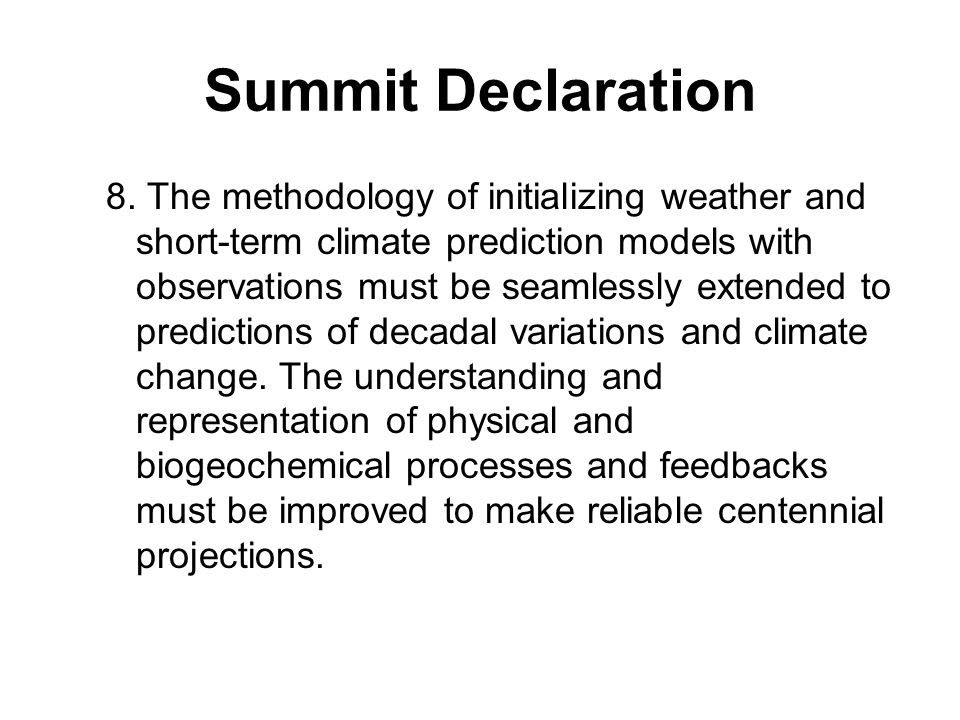 Summit Declaration

8. The methodology of initializing weather and short-term climate prediction models with observations must be seamlessly extended to predictions of decadal variations and climate change. The understanding and representation of physical and biogeochemical processes and feedbacks must be improved to make reliable centennial projections.